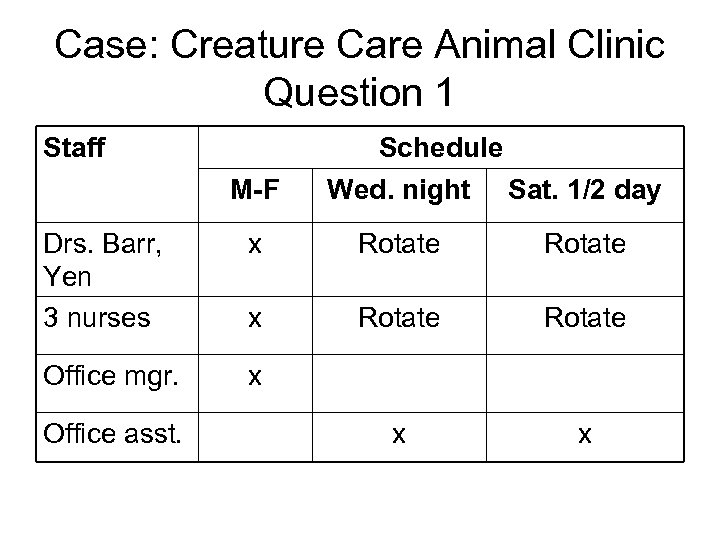 Case: Creature Care Animal Clinic
Question 1

| Staff | Schedule | | |
|---|---|---|---|
| | M-F | Wed. night | Sat. 1/2 day |
| Drs. Barr, Yen | x | Rotate | Rotate |
| 3 nurses | x | Rotate | Rotate |
| Office mgr. | x | | |
| Office asst. | | x | x |